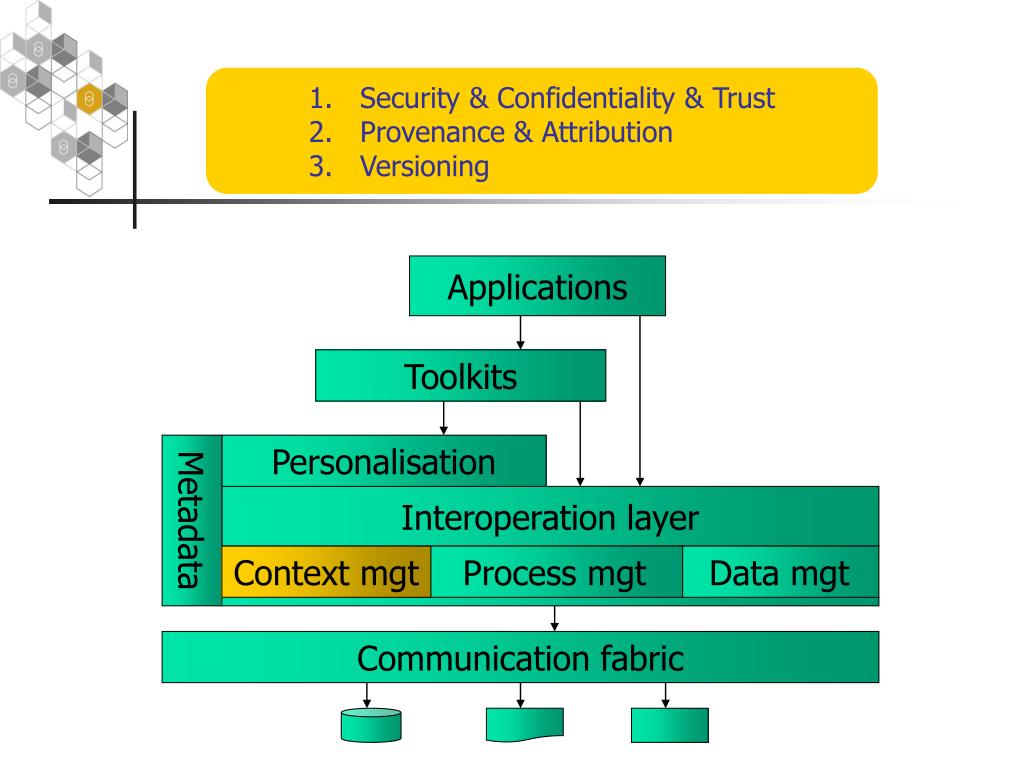 1. Security & Confidentiality & Trust
2. Provenance & Attribution
3. Versioning

Applications

Toolkits

Metadata

Personalisation

Interoperation layer

Context mgt

Process mgt

Data mgt

Communication fabric